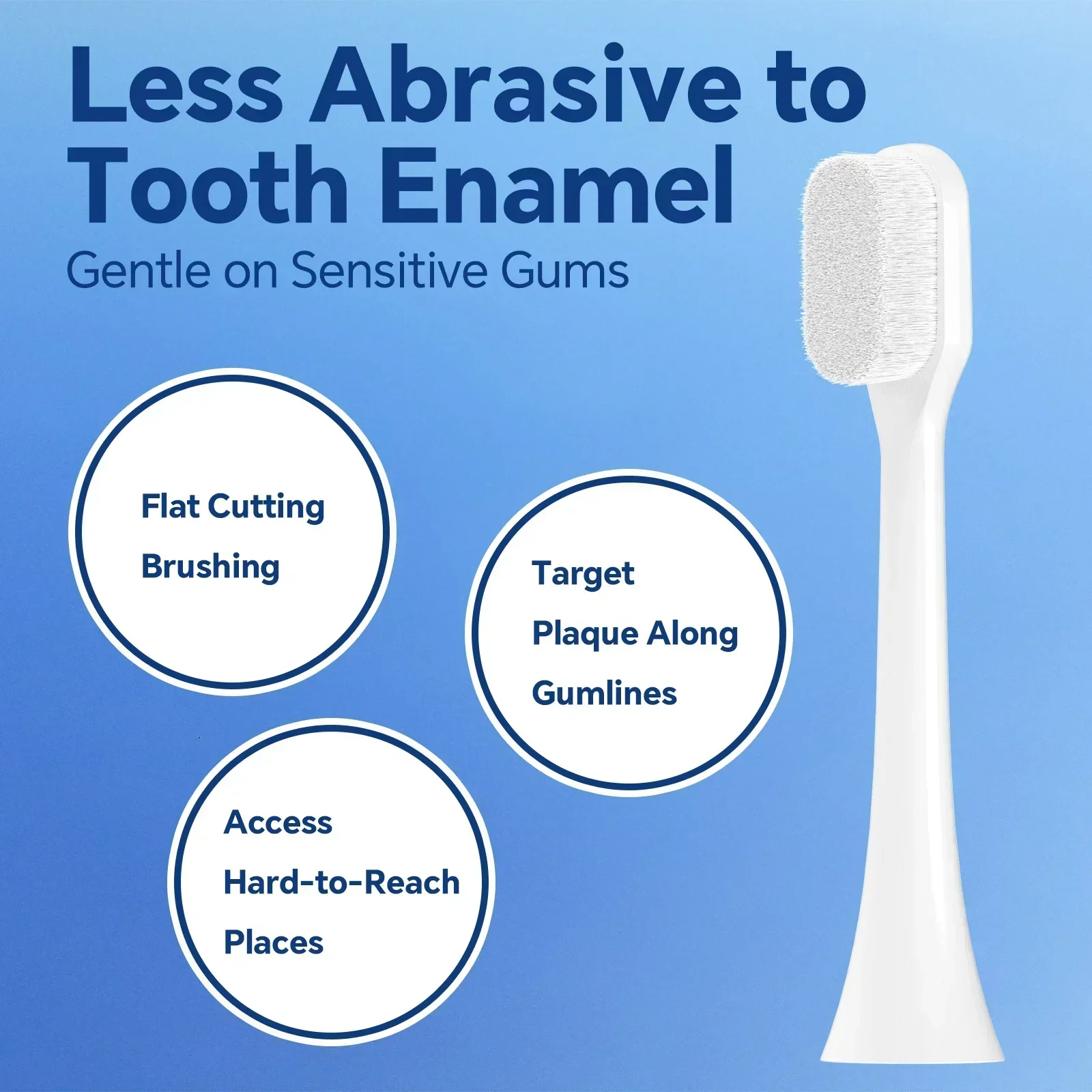 Less Abrasive to Tooth Enamel

Gentle on Sensitive Gums

Flat Cutting Brushing

Target Plaque Along Gumlines

Access Hard-to-Reach Places